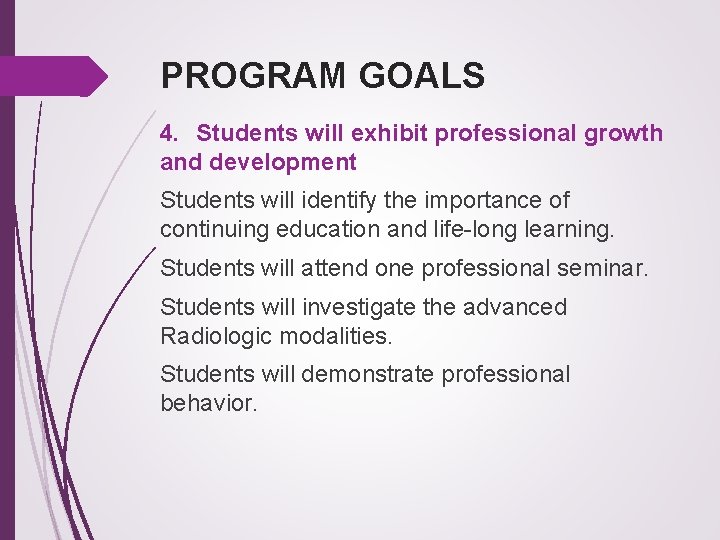 PROGRAM GOALS

4. Students will exhibit professional growth and development

Students will identify the importance of continuing education and life-long learning.

Students will attend one professional seminar.

Students will investigate the advanced Radiologic modalities.

Students will demonstrate professional behavior.